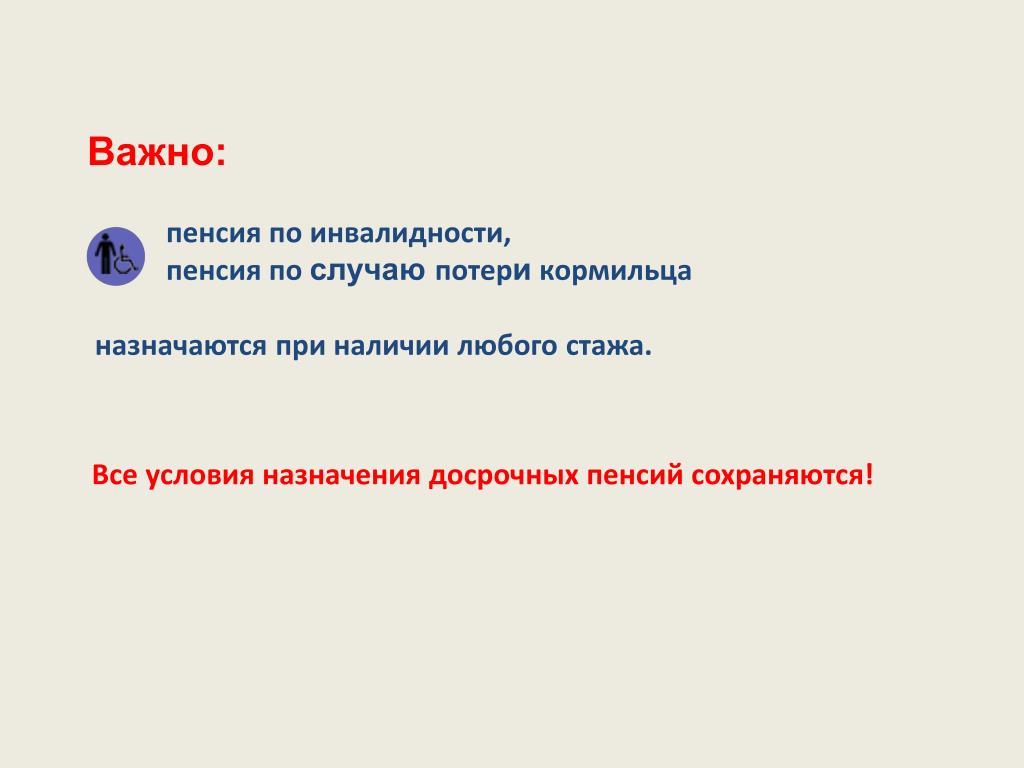 Важно:

пенсия по инвалидности,
пенсия по случаю потери кормильца

назначаются при наличии любого стажа.

Все условия назначения досрочных пенсий сохраняются!